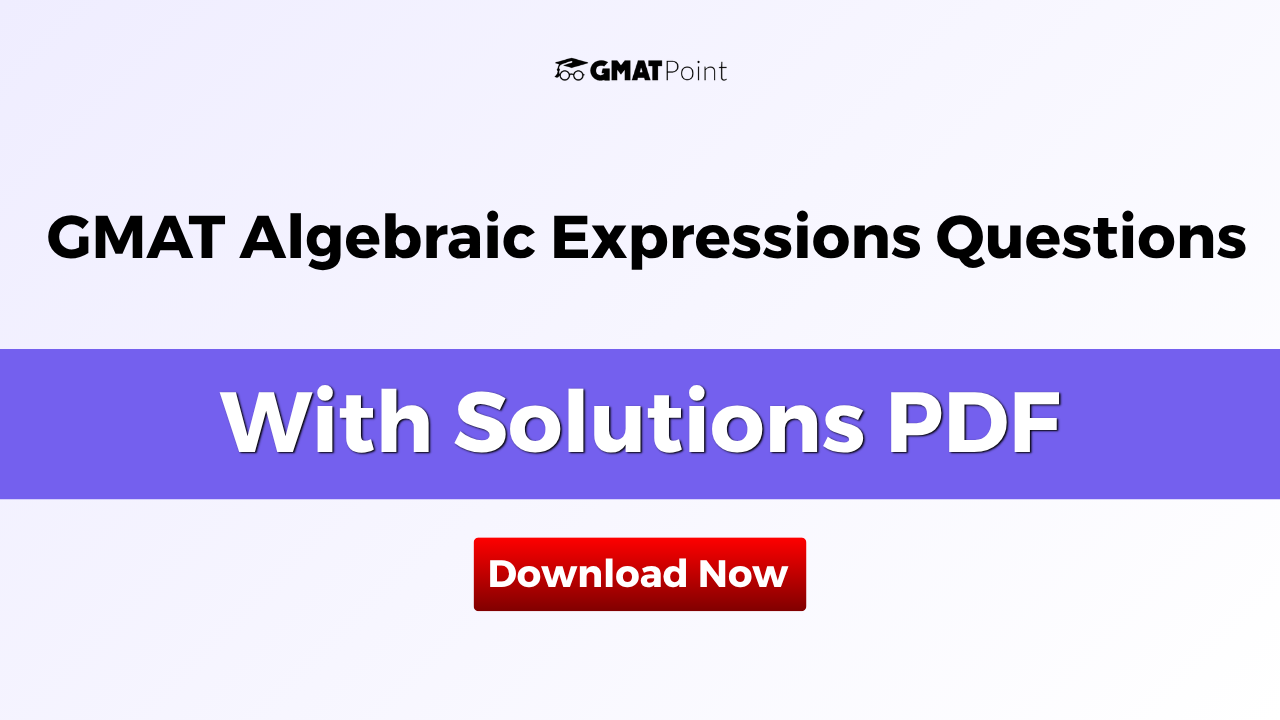 GMATPoint

GMAT Algebraic Expressions Questions

With Solutions PDF

Download Now